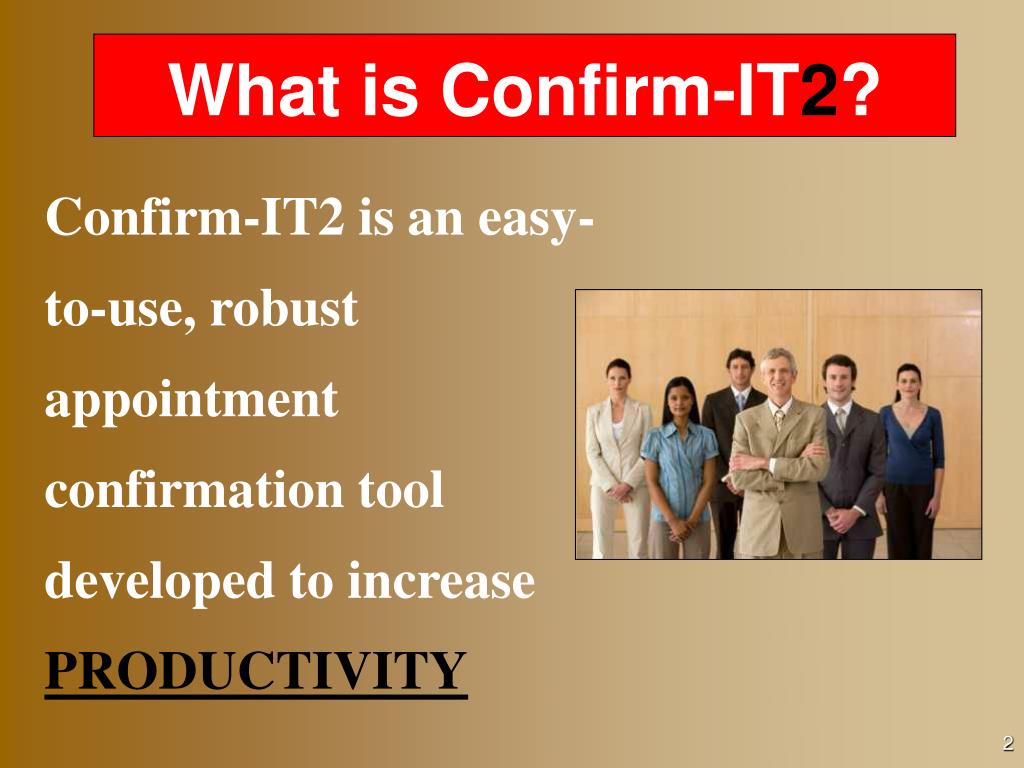 What is Confirm-IT2?

Confirm-IT2 is an easy-to-use, robust appointment confirmation tool developed to increase PRODUCTIVITY

2